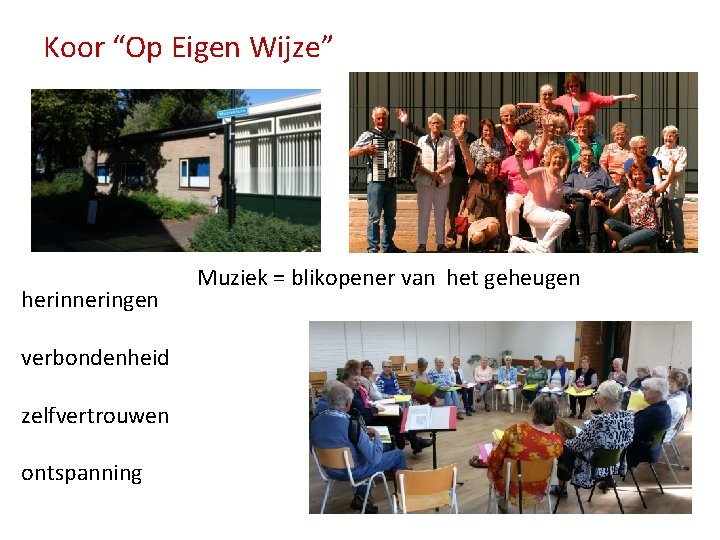 Koor “Op Eigen Wijze”

Muziek = blikopener van het geheugen

herinneringen

verbondenheid

zelfvertrouwen

ontspanning